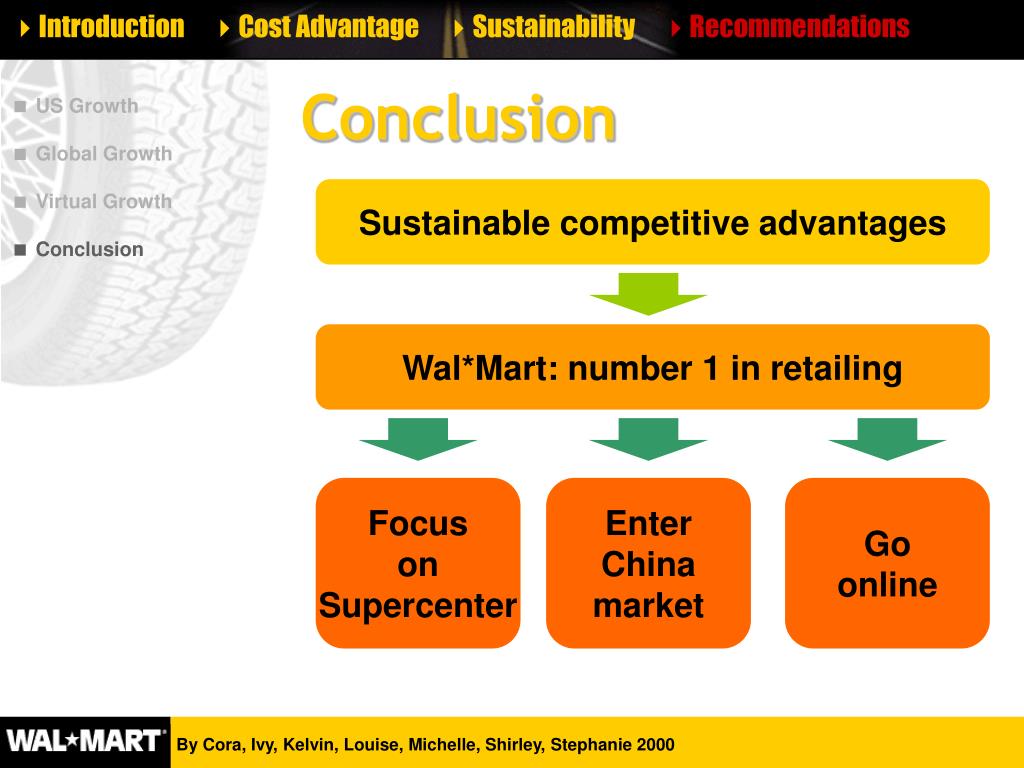 Introduction Cost Advantage Sustainability Recommendations

US Growth
Global Growth
Virtual Growth
Conclusion

Conclusion

Sustainable competitive advantages

Wal*Mart: number 1 in retailing

Focus on Supercenter

Enter China market

Go online

WAL★MART®

By Cora, Ivy, Kelvin, Louise, Michelle, Shirley, Stephanie 2000